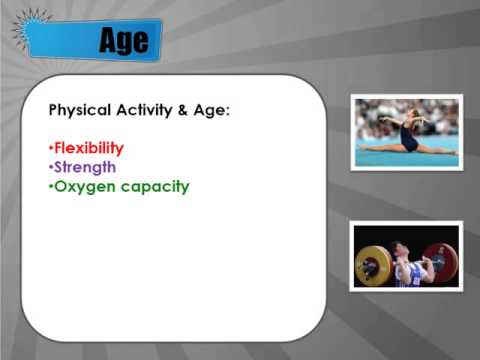 Age

Physical Activity & Age:

•Flexibility
•Strength
•Oxygen capacity